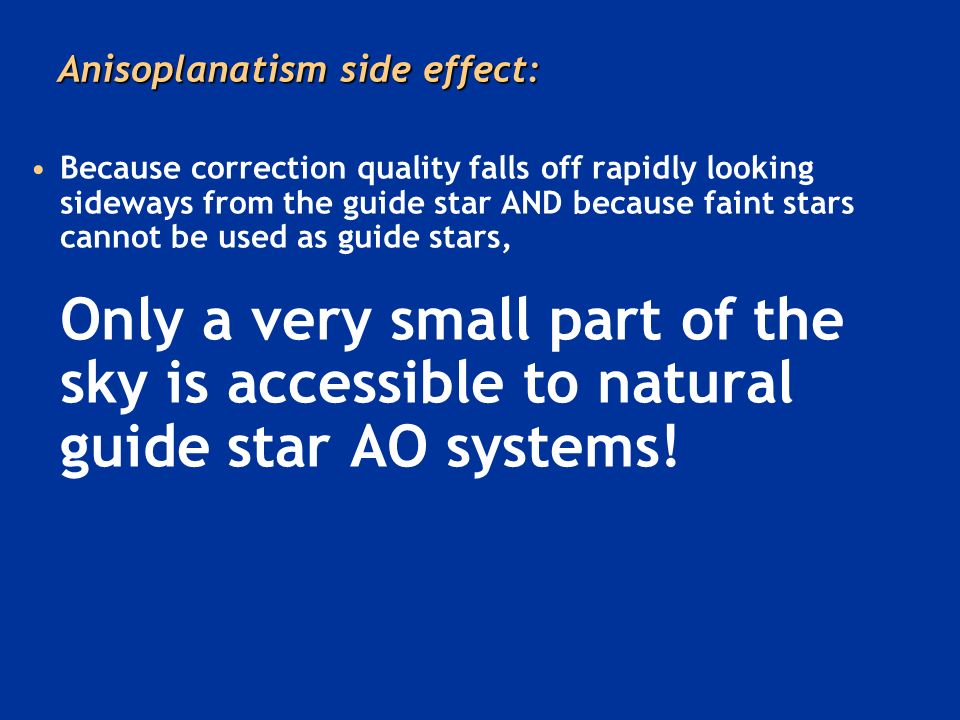 Anisoplanatism side effect:

• Because correction quality falls off rapidly looking sideways from the guide star AND because faint stars cannot be used as guide stars,

Only a very small part of the sky is accessible to natural guide star AO systems!